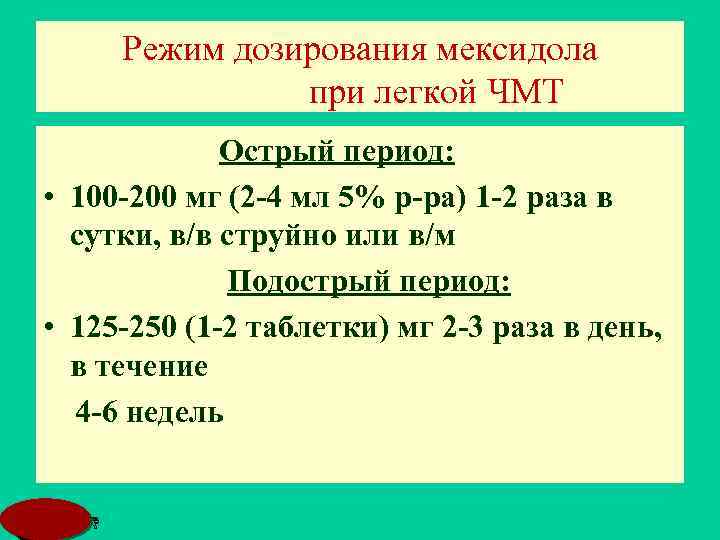 Режим дозирования мексидола при легкой ЧМТ

Острый период:

• 100-200 мг (2-4 мл 5% р-ра) 1-2 раза в сутки, в/в струйно или в/м

Подострый период:

• 125-250 (1-2 таблетки) мг 2-3 раза в день, в течение

4-6 недель